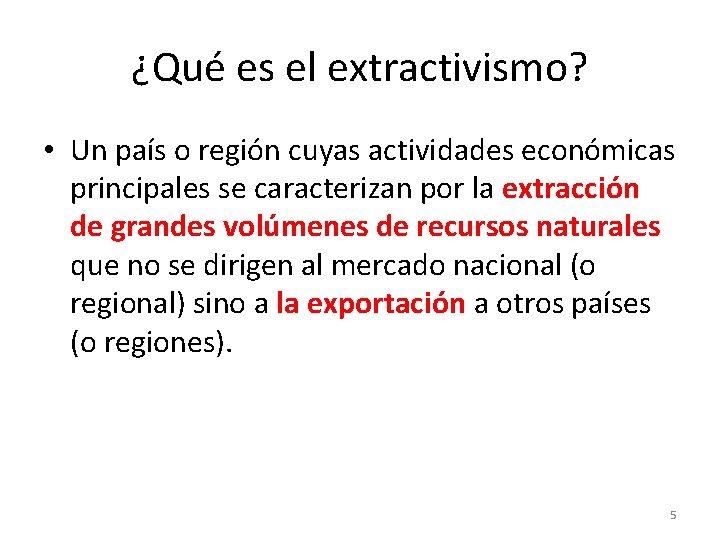 ¿Qué es el extractivismo?

• Un país o región cuyas actividades económicas principales se caracterizan por la extracción de grandes volúmenes de recursos naturales que no se dirigen al mercado nacional (o regional) sino a la exportación a otros países (o regiones).

5